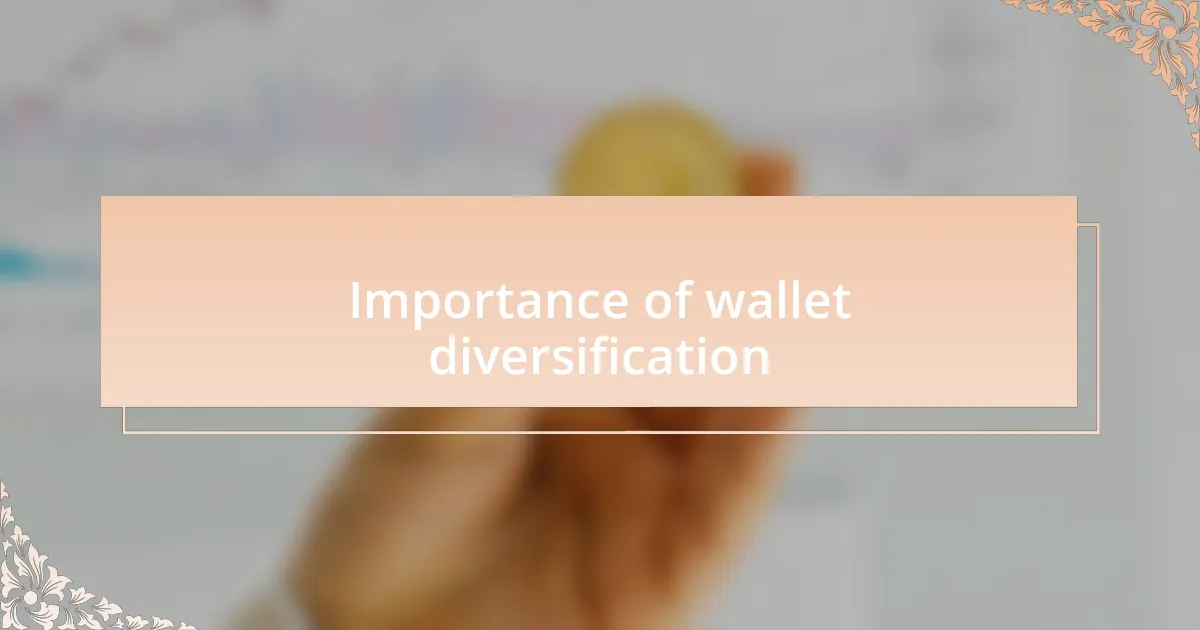 Importance of wallet diversification